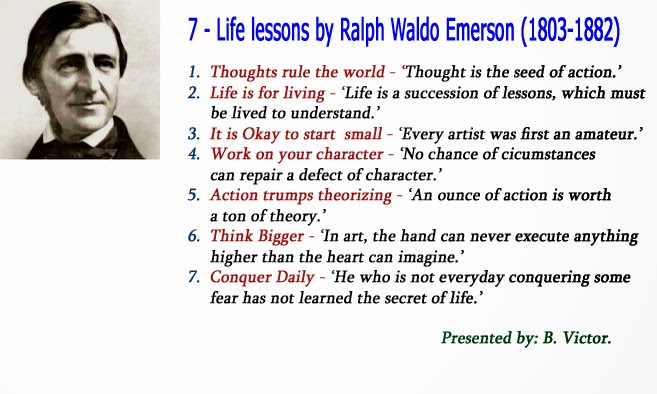 7 - Life lessons by Ralph Waldo Emerson (1803-1882)

1. Thoughts rule the world - 'Thought is the seed of action.'
2. Life is for living - 'Life is a succession of lessons, which must be lived to understand.'
3. It is Okay to start small - 'Every artist was first an amateur.'
4. Work on your character - 'No chance of cicumstances can repair a defect of character.'
5. Action trumps theorizing - 'An ounce of action is worth a ton of theory.'
6. Think Bigger - 'In art, the hand can never execute anything higher than the heart can imagine.'
7. Conquer Daily - 'He who is not everyday conquering some fear has not learned the secret of life.'

Presented by: B. Victor.